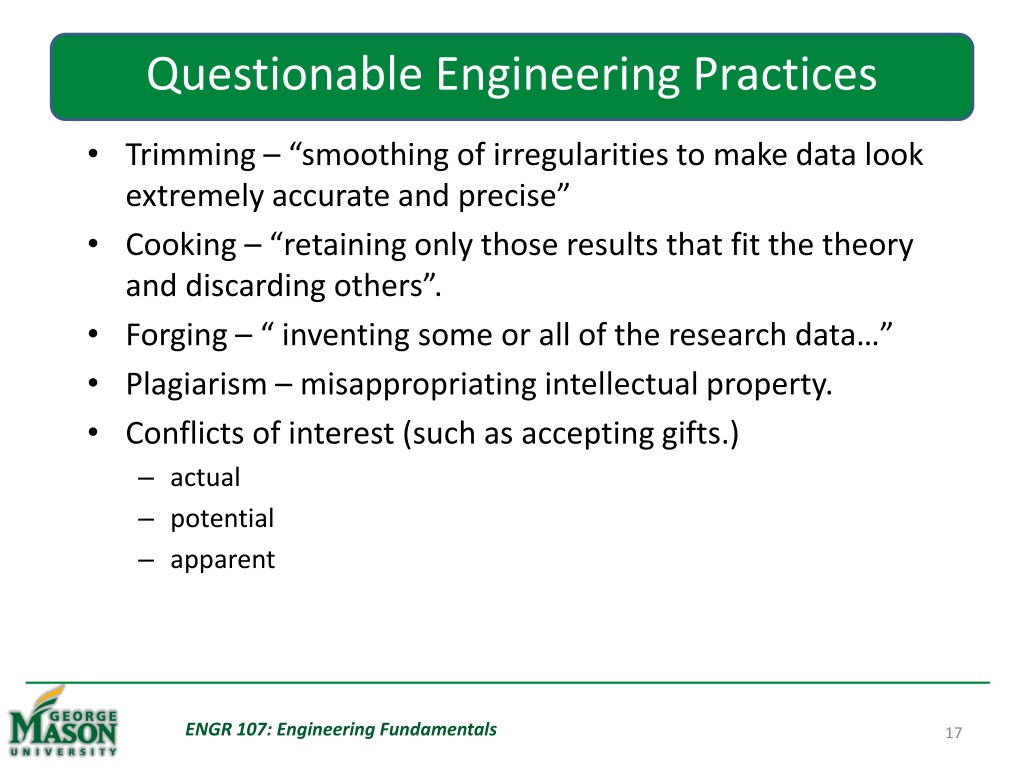 Questionable Engineering Practices

• Trimming – “smoothing of irregularities to make data look extremely accurate and precise”
• Cooking – “retaining only those results that fit the theory and discarding others”.
• Forging – “ inventing some or all of the research data…”
• Plagiarism – misappropriating intellectual property.
• Conflicts of interest (such as accepting gifts.)
– actual
– potential
– apparent

GEORGE MASON UNIVERSITY

ENGR 107: Engineering Fundamentals

17